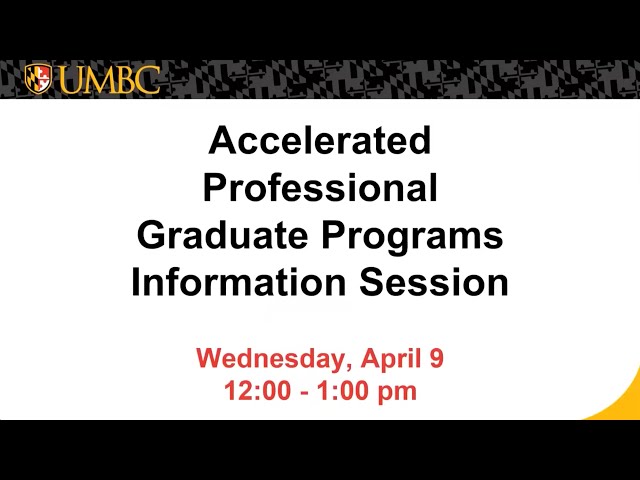 UMBC

Accelerated Professional Graduate Programs Information Session

Wednesday, April 9
12:00 - 1:00 pm